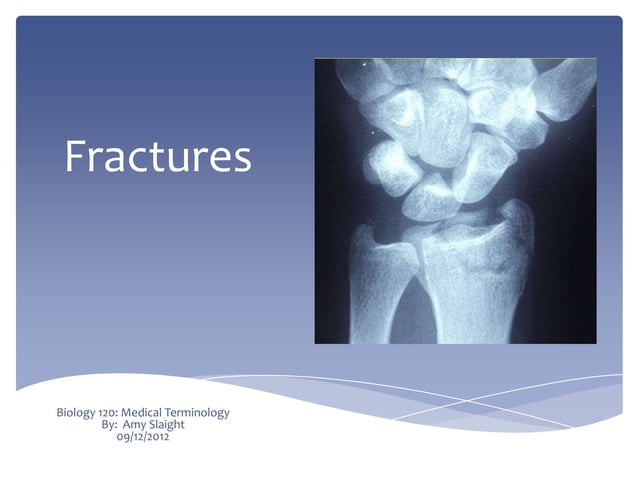 Fractures

Biology 120: Medical Terminology
By: Amy Slaight
09/12/2012